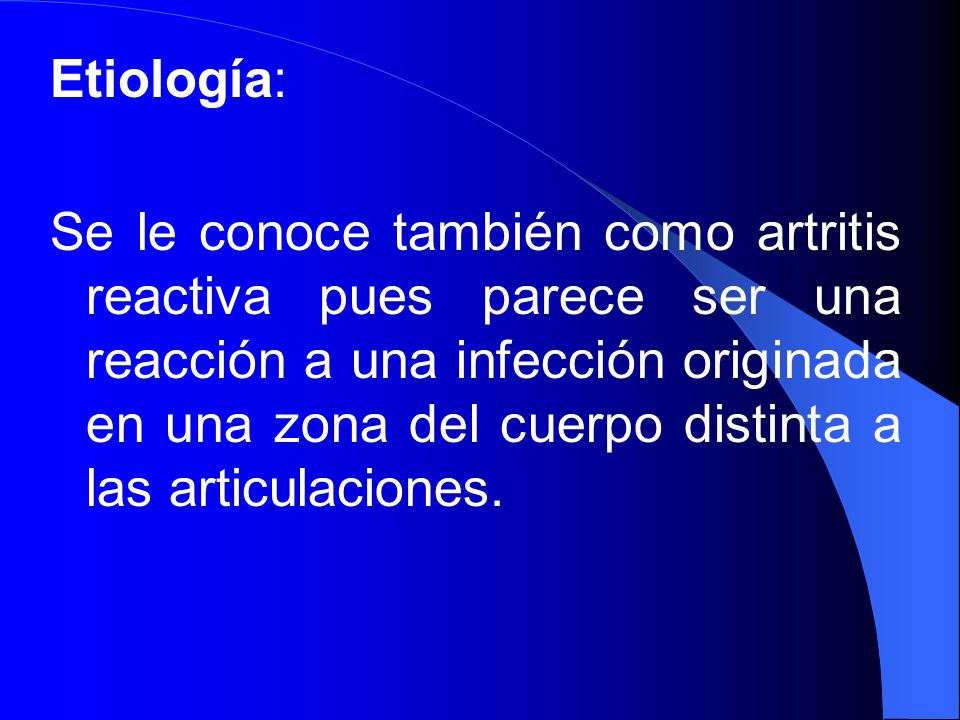 Etiología:

Se le conoce también como artritis reactiva pues parece ser una reacción a una infección originada en una zona del cuerpo distinta a las articulaciones.